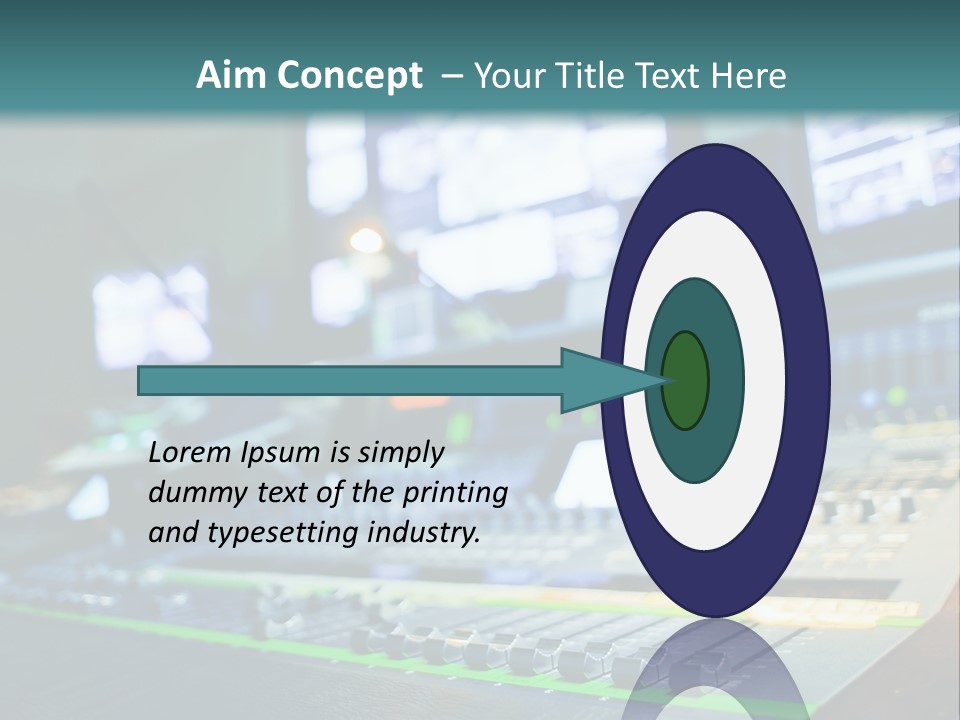 Aim Concept – Your Title Text Here

Lorem Ipsum is simply dummy text of the printing and typesetting industry.